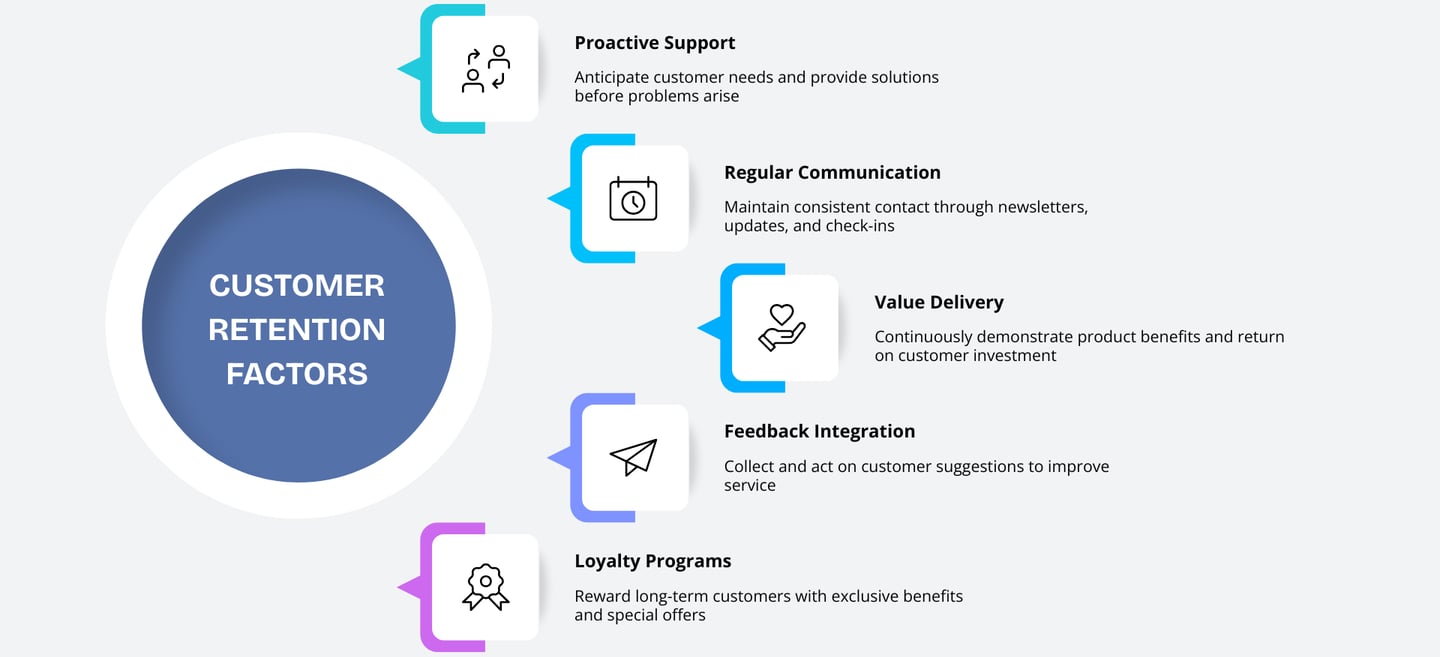 CUSTOMER RETENTION FACTORS

Proactive Support

Anticipate customer needs and provide solutions before problems arise

Regular Communication

Maintain consistent contact through newsletters, updates, and check-ins

Value Delivery

Continuously demonstrate product benefits and return on customer investment

Feedback Integration

Collect and act on customer suggestions to improve service

Loyalty Programs

Reward long-term customers with exclusive benefits and special offers